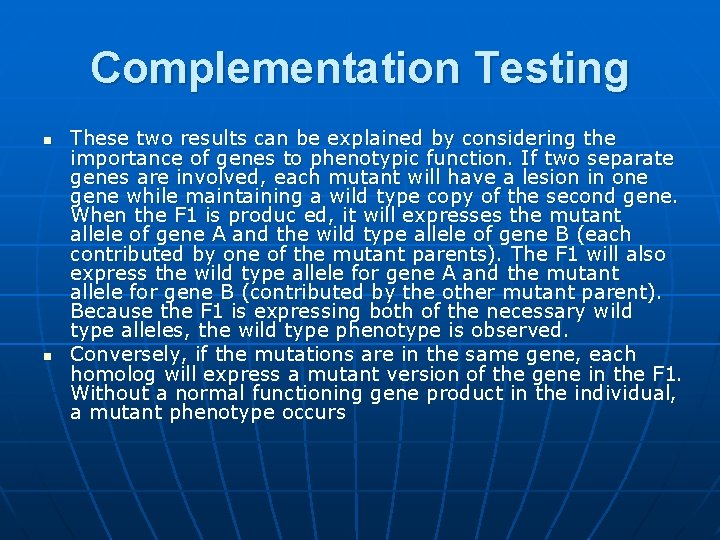 Complementation Testing

▪ These two results can be explained by considering the importance of genes to phenotypic function. If two separate genes are involved, each mutant will have a lesion in one gene while maintaining a wild type copy of the second gene. When the F1 is produc ed, it will expresses the mutant allele of gene A and the wild type allele of gene B (each contributed by one of the mutant parents). The F1 will also express the wild type allele for gene A and the mutant allele for gene B (contributed by the other mutant parent). Because the F1 is expressing both of the necessary wild type alleles, the wild type phenotype is observed.

▪ Conversely, if the mutations are in the same gene, each homolog will express a mutant version of the gene in the F1. Without a normal functioning gene product in the individual, a mutant phenotype occurs